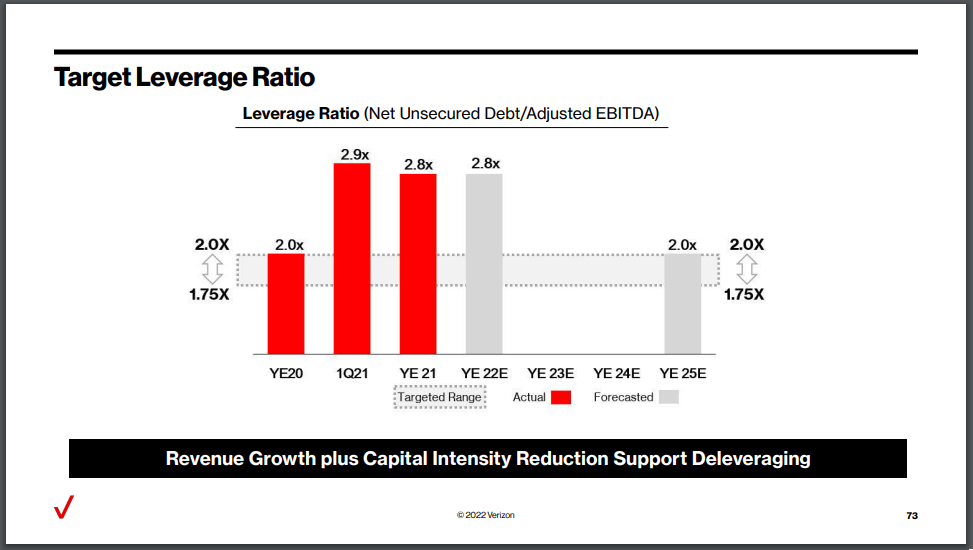 Target Leverage Ratio

Leverage Ratio (Net Unsecured Debt/Adjusted EBITDA)

2.0X
1.75X

2.0x
2.9x
2.8x
2.8x
2.0x

2.0X
1.75X

YE20
1Q21
YE 21
YE 22E
YE 23E
YE 24E
YE 25E

Targeted Range
Actual
Forecasted

Revenue Growth plus Capital Intensity Reduction Support Deleveraging

© 2022 Verizon

73